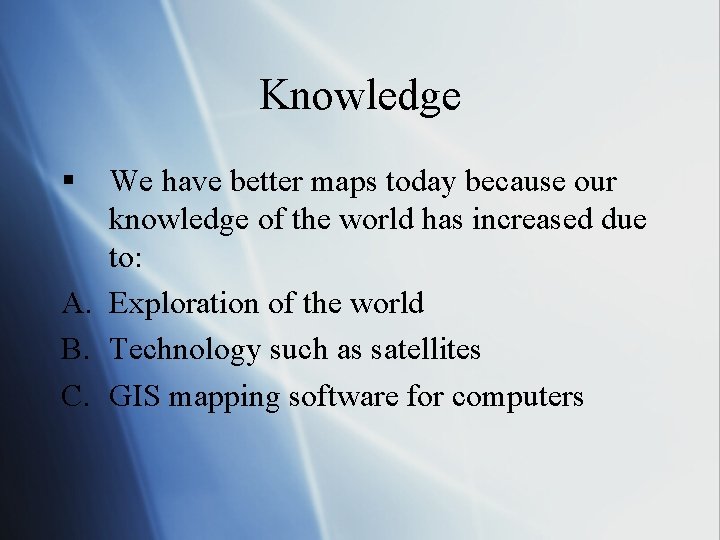 Knowledge

▪ We have better maps today because our knowledge of the world has increased due to:

A. Exploration of the world

B. Technology such as satellites

C. GIS mapping software for computers